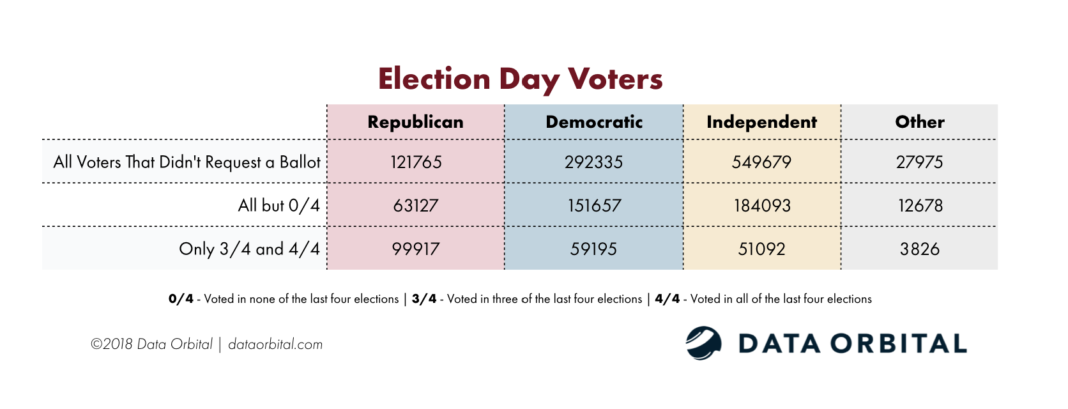 Election Day Voters

| | Republican | Democratic | Independent | Other |
|---|---|---|---|---|
| All Voters That Didn't Request a Ballot | 121765 | 292335 | 549679 | 27975 |
| All but 0/4 | 63127 | 151657 | 184093 | 12678 |
| Only 3/4 and 4/4 | 99917 | 59195 | 51092 | 3826 |

0/4 - Voted in none of the last four elections | 3/4 - Voted in three of the last four elections | 4/4 - Voted in all of the last four elections

©2018 Data Orbital | dataorbital.com

DATA ORBITAL